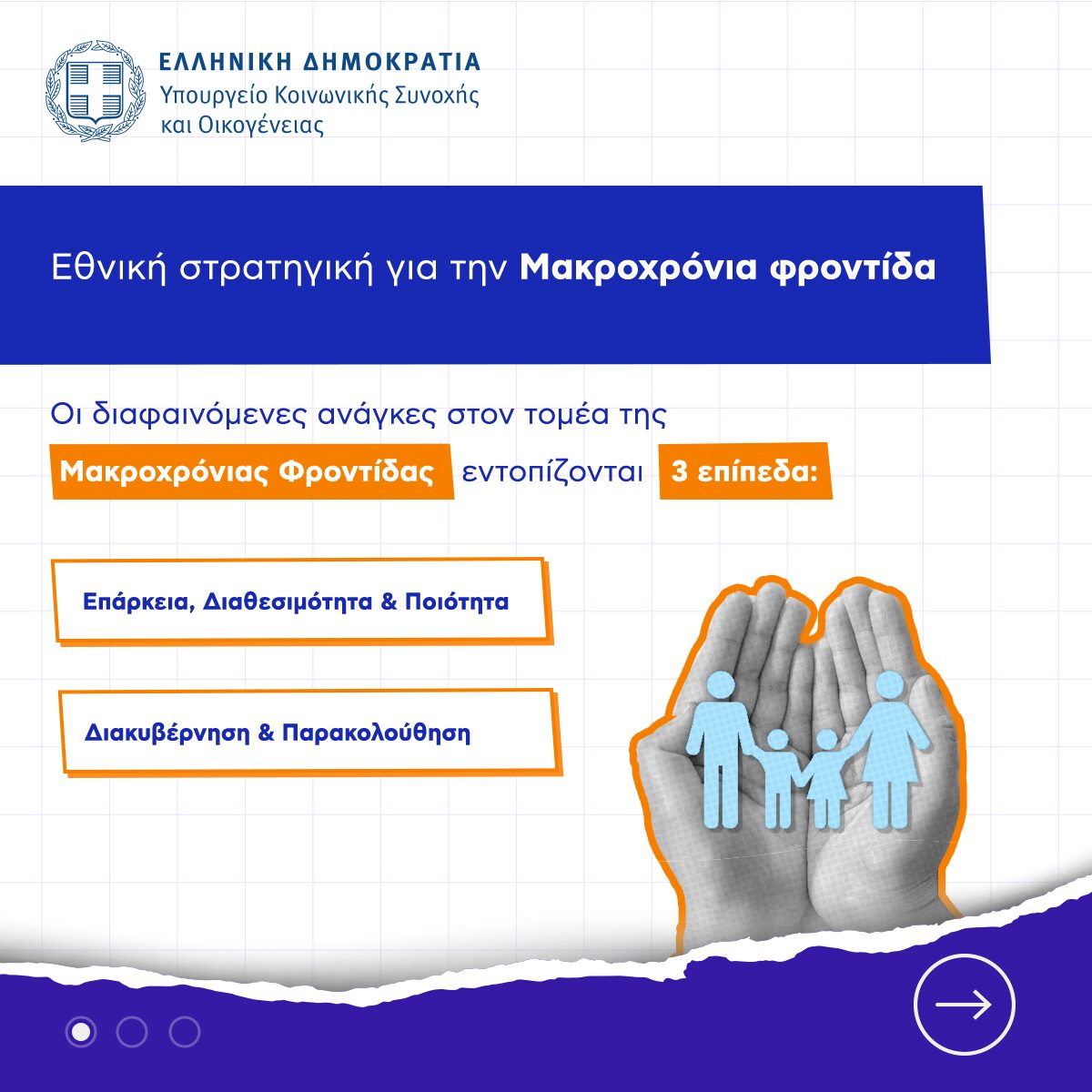 ΕΛΛΗΝΙΚΗ ΔΗΜΟΚΡΑΤΙΑ
Υπουργείο Κοινωνικής Συνοχής και Οικογένειας

Εθνική στρατηγική για την Μακροχρόνια φροντίδα

Οι διαφαινόμενες ανάγκες στον τομέα της Μακροχρόνιας Φροντίδας εντοπίζονται 3 επίπεδα:

Επάρκεια, Διαθεσιμότητα & Ποιότητα

Διακυβέρνηση & Παρακολούθηση